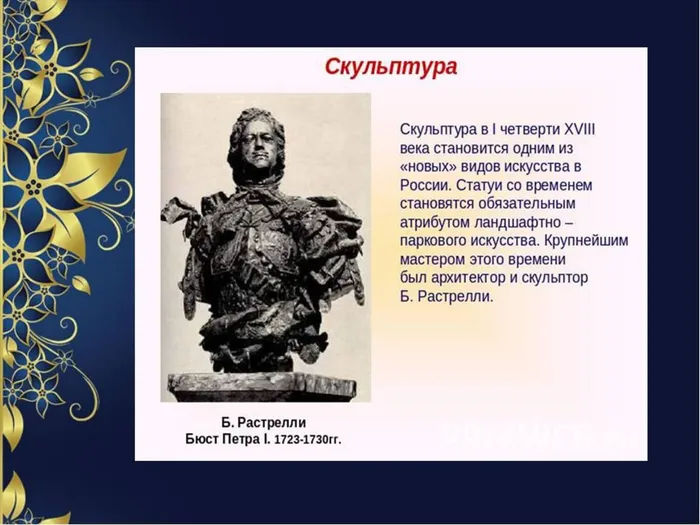 Скульптура

Скульптура в I четверти XVIII века становится одним из «новых» видов искусства в России. Статуи со временем становятся обязательным атрибутом ландшафтно – паркового искусства. Крупнейшим мастером этого времени был архитектор и скульптор Б. Растрелли.

Б. Растрелли
Бюст Петра I. 1723-1730гг.